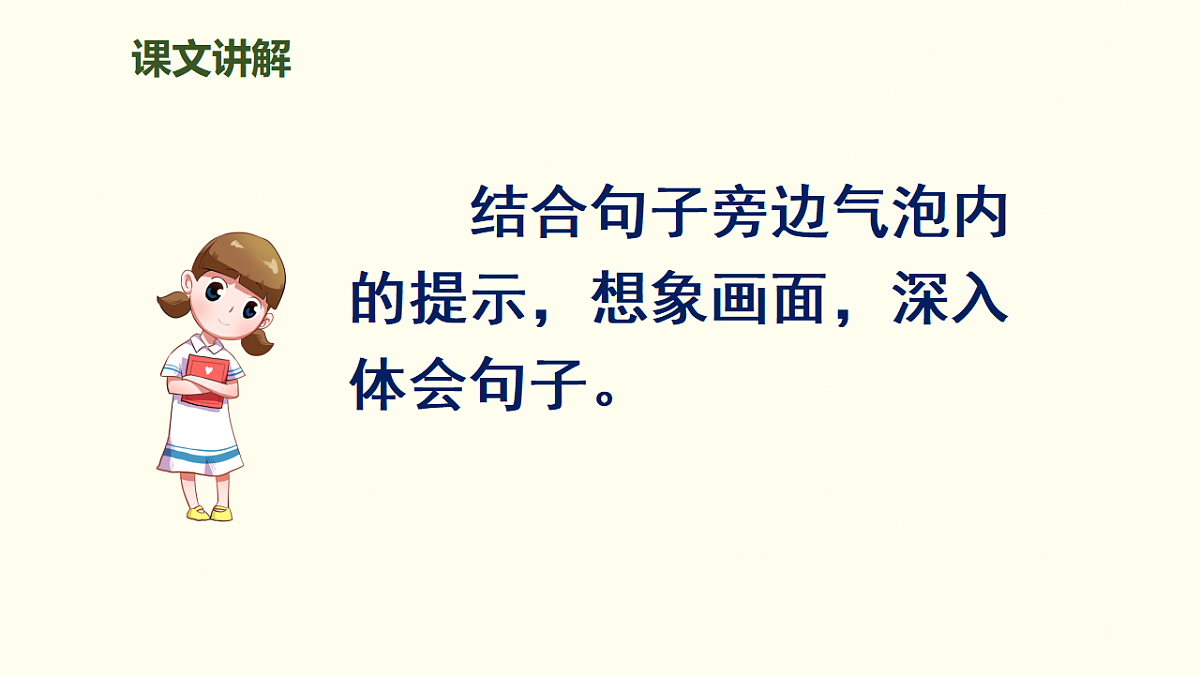 课文讲解

结合句子旁边气泡内的提示，想象画面，深入体会句子。